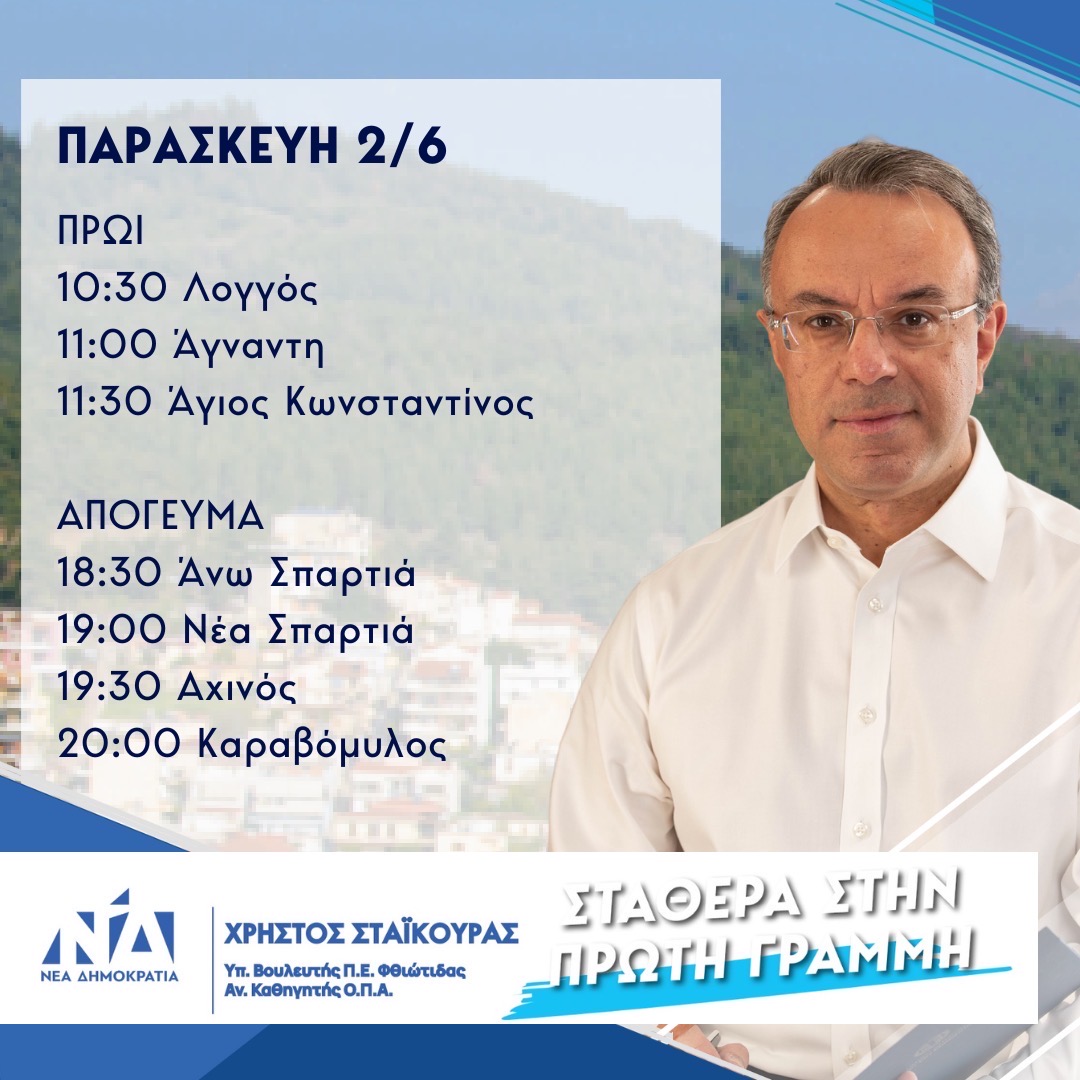 ΠΑΡΑΣΚΕΥΗ 2/6

ΠΡΩΙ
10:30 Λογγός
11:00 Άγναντη
11:30 Άγιος Κωνσταντίνος

ΑΠΟΓΕΥΜΑ
18:30 Άνω Σπαρτιά
19:00 Νέα Σπαρτιά
19:30 Αχινός
20:00 Καραβόμυλος

ΝΔ
ΝΕΑ ΔΗΜΟΚΡΑΤΙΑ

ΧΡΗΣΤΟΣ ΣΤΑΪΚΟΥΡΑΣ
Υπ. Βουλευτής Π.Ε. Φθιώτιδας
Αν. Καθηγητής Ο.Π.Α.

ΣΤΑΘΕΡΑ ΣΤΗΝ ΠΡΩΤΗ ΓΡΑΜΜΗ